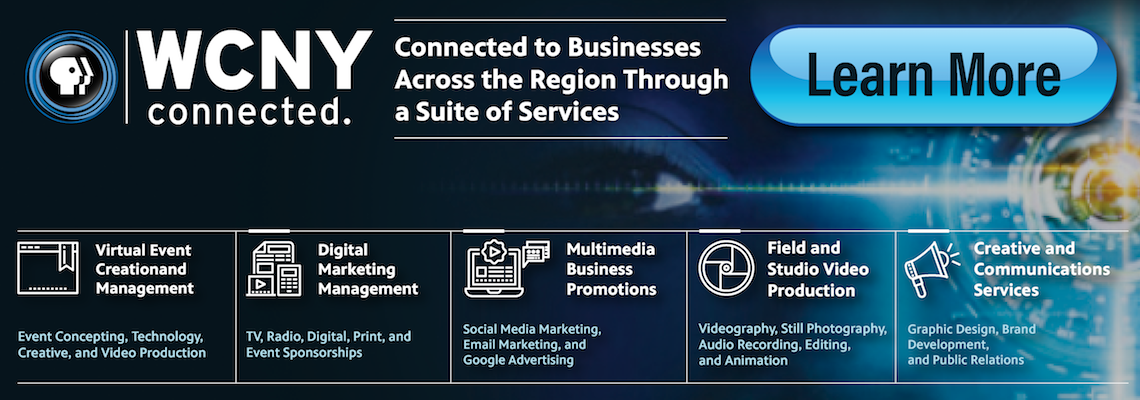 WCNY connected.

Connected to Businesses Across the Region Through a Suite of Services

Learn More

Virtual Event Creationand Management

Event Concepting, Technology, Creative, and Video Production

Digital Marketing Management

TV, Radio, Digital, Print, and Event Sponsorships

Multimedia Business Promotions

Social Media Marketing, Email Marketing, and Google Advertising

Field and Studio Video Production

Videography, Still Photography, Audio Recording, Editing, and Animation

Creative and Communications Services

Graphic Design, Brand Development, and Public Relations